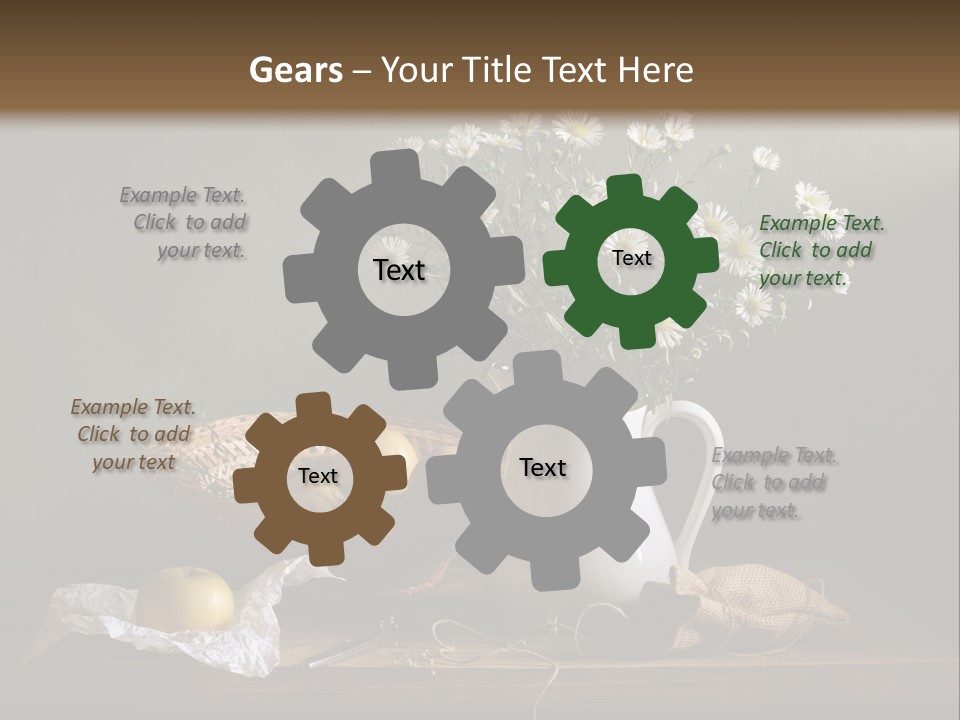 Gears – Your Title Text Here

Example Text. Click to add your text.

Text

Text

Example Text. Click to add your text.

Example Text. Click to add your text

Text

Text

Example Text. Click to add your text.